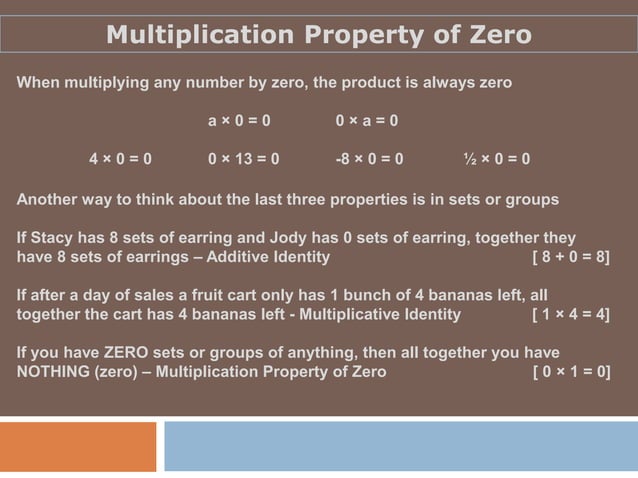 Multiplication Property of Zero

When multiplying any number by zero, the product is always zero

$a \times 0 = 0$ $0 \times a = 0$

$4 \times 0 = 0$ $0 \times 13 = 0$ $-8 \times 0 = 0$ $\frac{1}{2} \times 0 = 0$

Another way to think about the last three properties is in sets or groups

If Stacy has 8 sets of earring and Jody has 0 sets of earring, together they have 8 sets of earrings – Additive Identity [ $8 + 0 = 8$]

If after a day of sales a fruit cart only has 1 bunch of 4 bananas left, all together the cart has 4 bananas left - Multiplicative Identity [ $1 \times 4 = 4$]

If you have ZERO sets or groups of anything, then all together you have NOTHING (zero) – Multiplication Property of Zero [ $0 \times 1 = 0$]